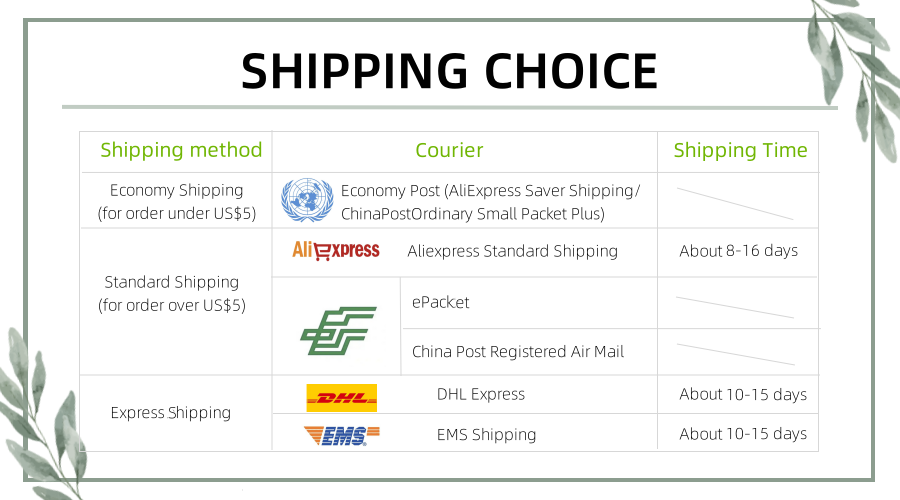 SHIPPING CHOICE

| Shipping method | Courier | Shipping Time |
|---|---|---|
| Economy Shipping (for order under US$5) | Economy Post (AliExpress Saver Shipping/ ChinaPostOrdinary Small Packet Plus) | |
| Standard Shipping (for order over US$5) | AliExpress Aliexpress Standard Shipping | About 8-16 days |
| | ePacket | |
| | China Post Registered Air Mail | |
| Express Shipping | DHL DHL Express | About 10-15 days |
| | EMS EMS Shipping | About 10-15 days |